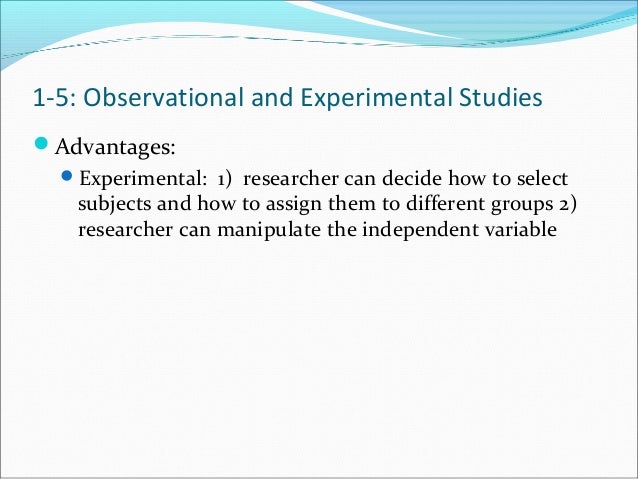 1-5: Observational and Experimental Studies

Advantages:

Experimental: 1) researcher can decide how to select subjects and how to assign them to different groups 2) researcher can manipulate the independent variable